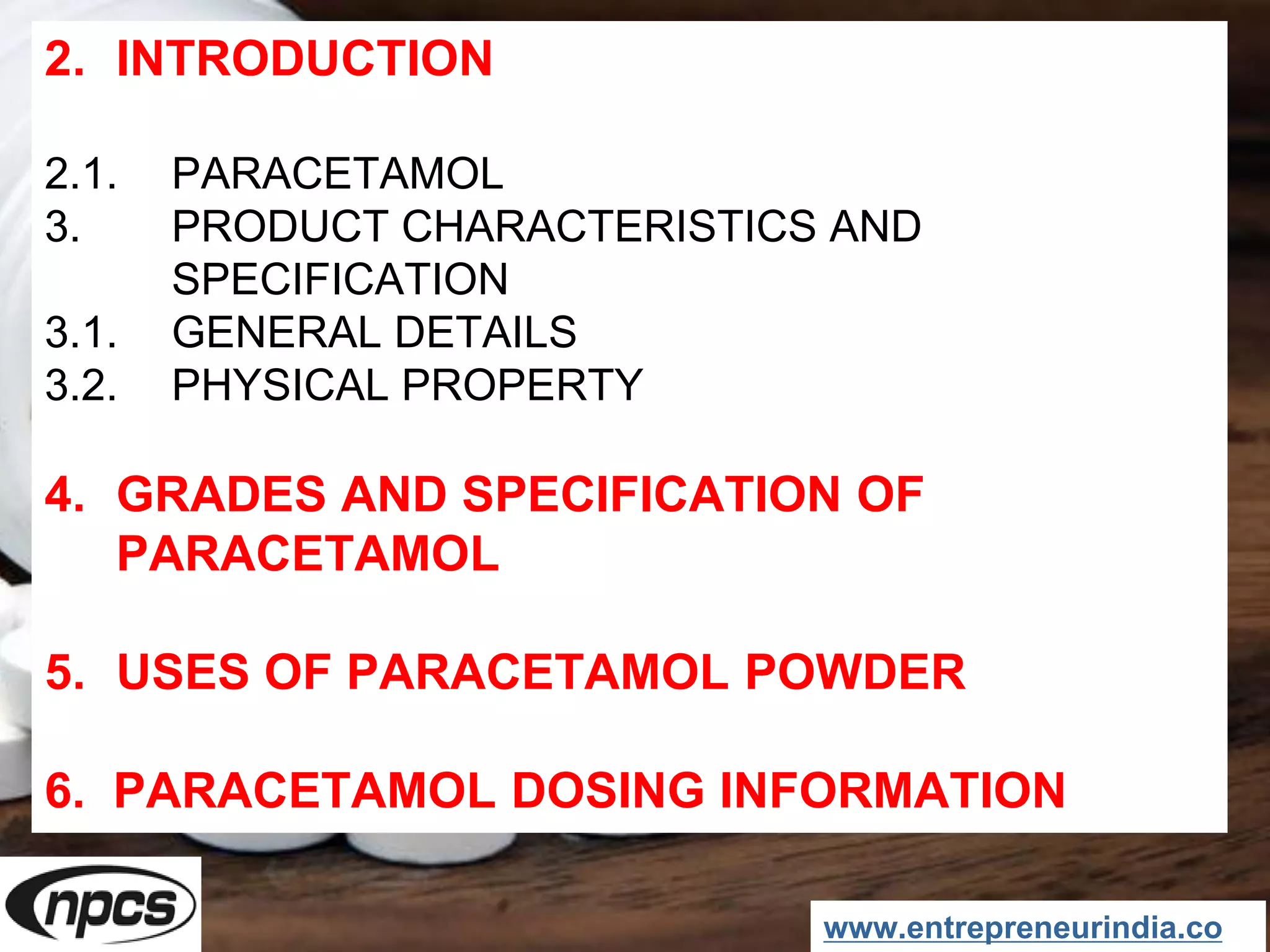 2. INTRODUCTION

2.1. PARACETAMOL
3. PRODUCT CHARACTERISTICS AND SPECIFICATION
3.1. GENERAL DETAILS
3.2. PHYSICAL PROPERTY

4. GRADES AND SPECIFICATION OF PARACETAMOL

5. USES OF PARACETAMOL POWDER

6. PARACETAMOL DOSING INFORMATION

npcs

www.entrepreneurindia.co